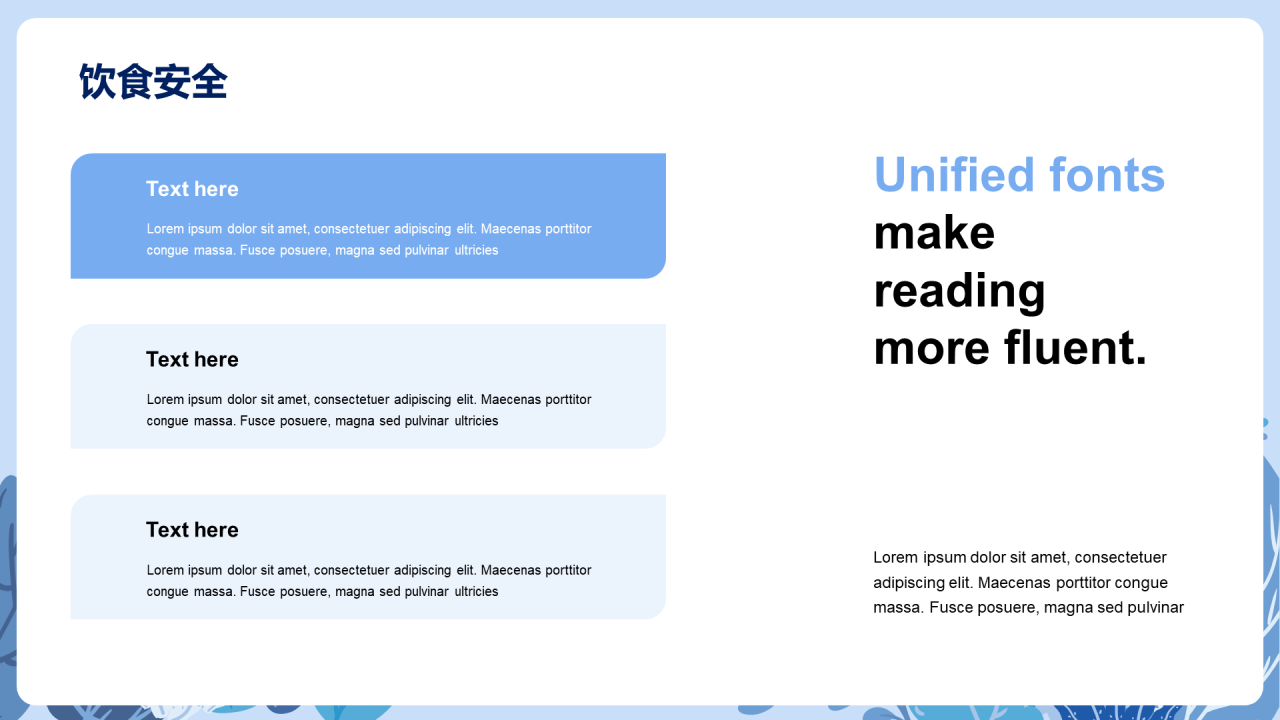 饮食安全

Text here

Lorem ipsum dolor sit amet, consectetuer adipiscing elit. Maecenas porttitor congue massa. Fusce posuere, magna sed pulvinar ultricies

Text here

Lorem ipsum dolor sit amet, consectetuer adipiscing elit. Maecenas porttitor congue massa. Fusce posuere, magna sed pulvinar ultricies

Text here

Lorem ipsum dolor sit amet, consectetuer adipiscing elit. Maecenas porttitor congue massa. Fusce posuere, magna sed pulvinar ultricies

Unified fonts make reading more fluent.

Lorem ipsum dolor sit amet, consectetuer adipiscing elit. Maecenas porttitor congue massa. Fusce posuere, magna sed pulvinar